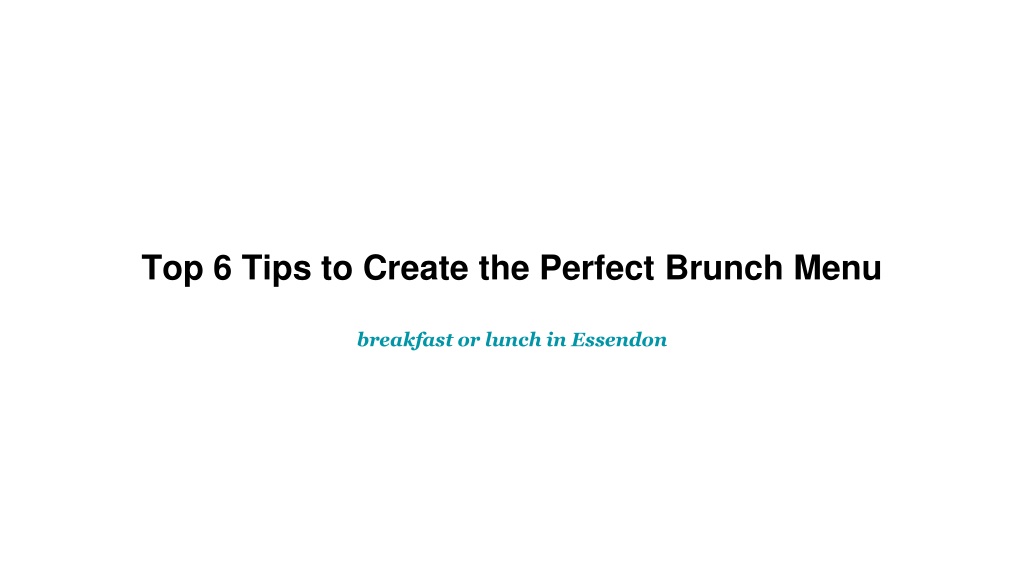 Top 6 Tips to Create the Perfect Brunch Menu

breakfast or lunch in Essendon